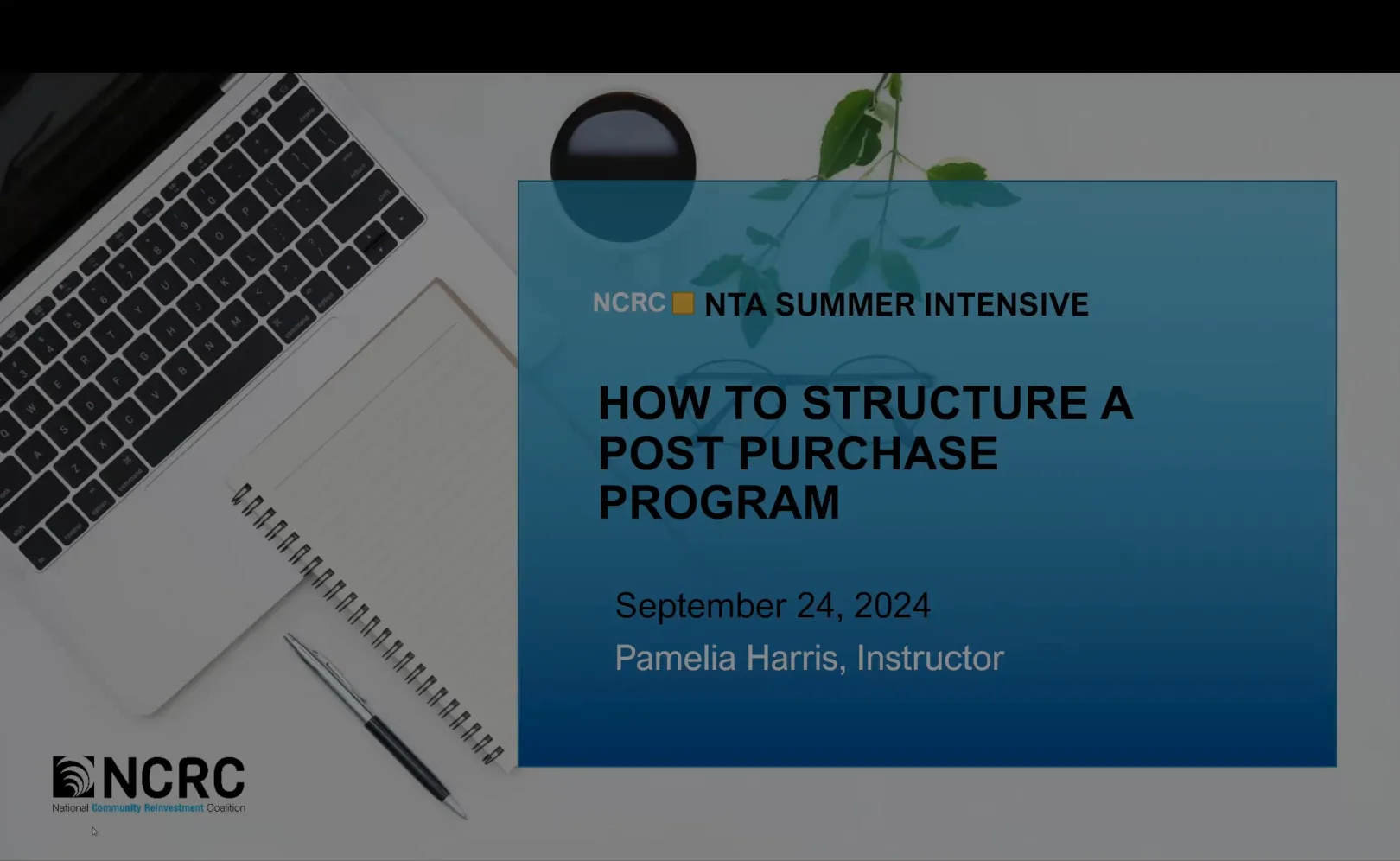 NCRC NTA SUMMER INTENSIVE

HOW TO STRUCTURE A POST PURCHASE PROGRAM

September 24, 2024
Pamelia Harris, Instructor

NCRC
National Community Reinvestment Coalition